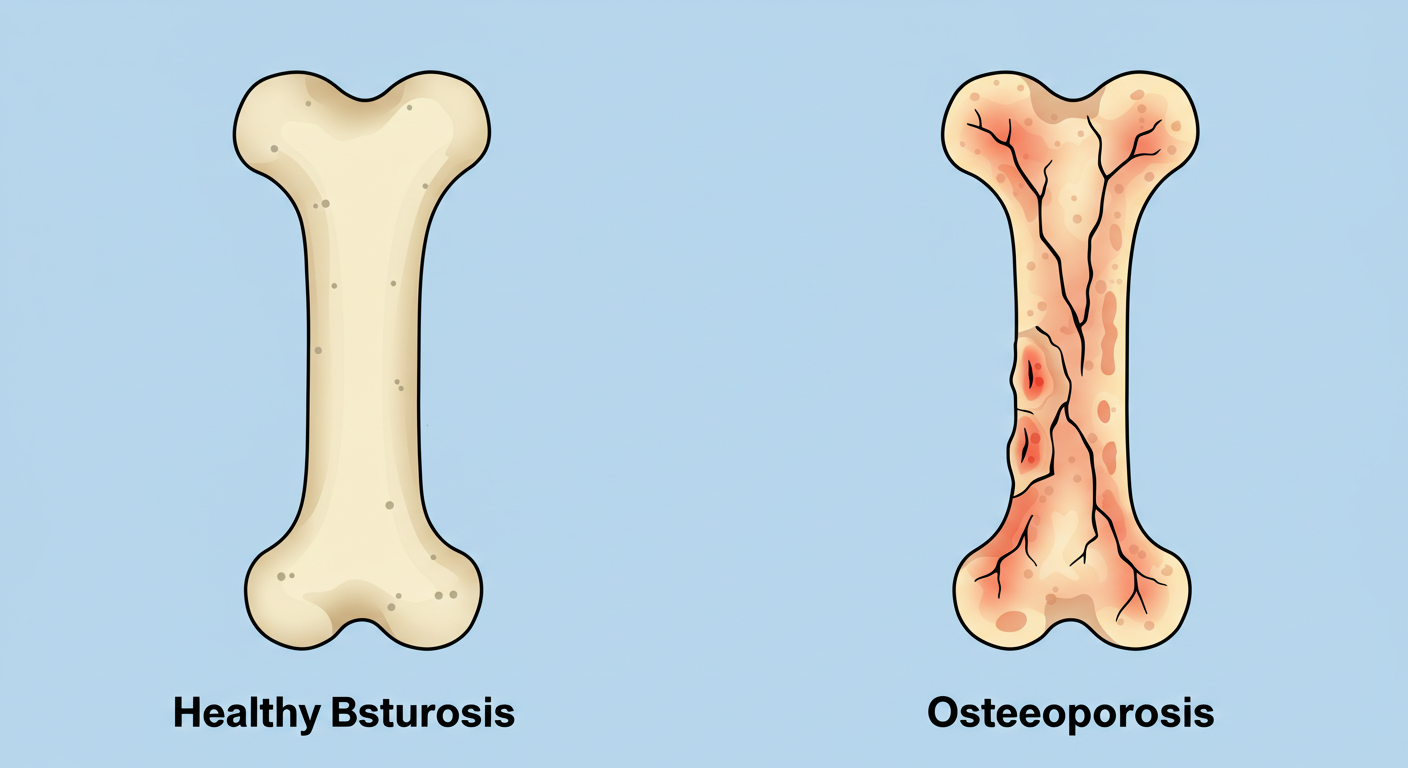 Healthy Bsturosis

Osteeoporosis